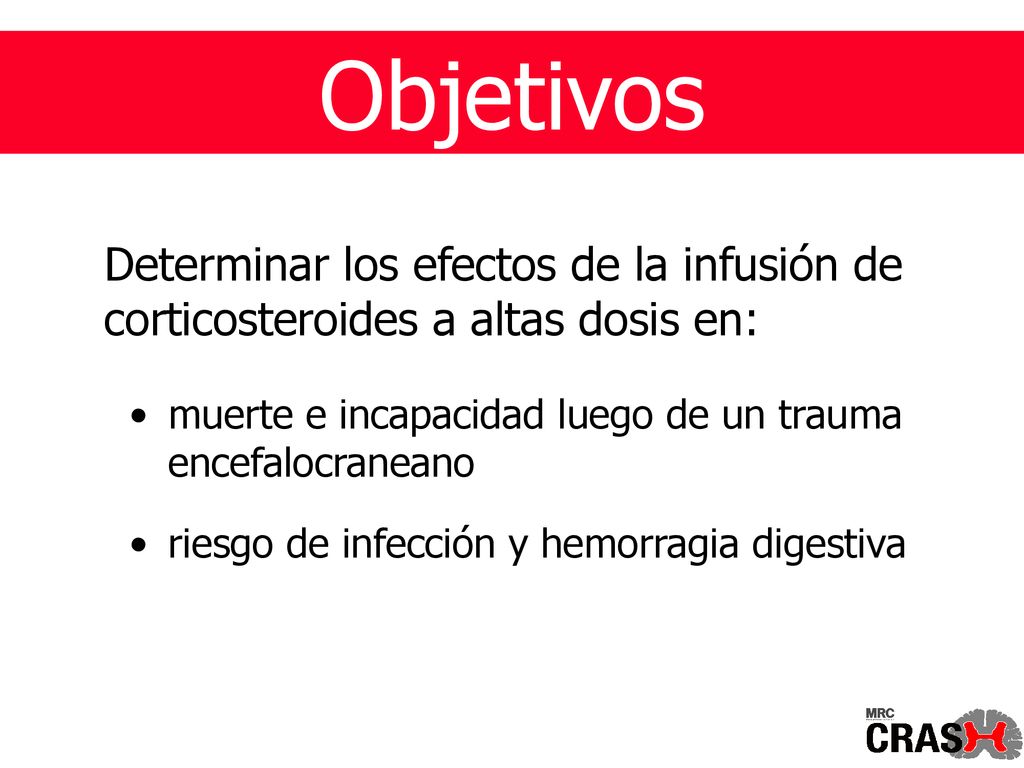 Objetivos

Determinar los efectos de la infusión de corticosteroides a altas dosis en:

• muerte e incapacidad luego de un trauma encefalocraneano

• riesgo de infección y hemorragia digestiva

MRC
CRASH